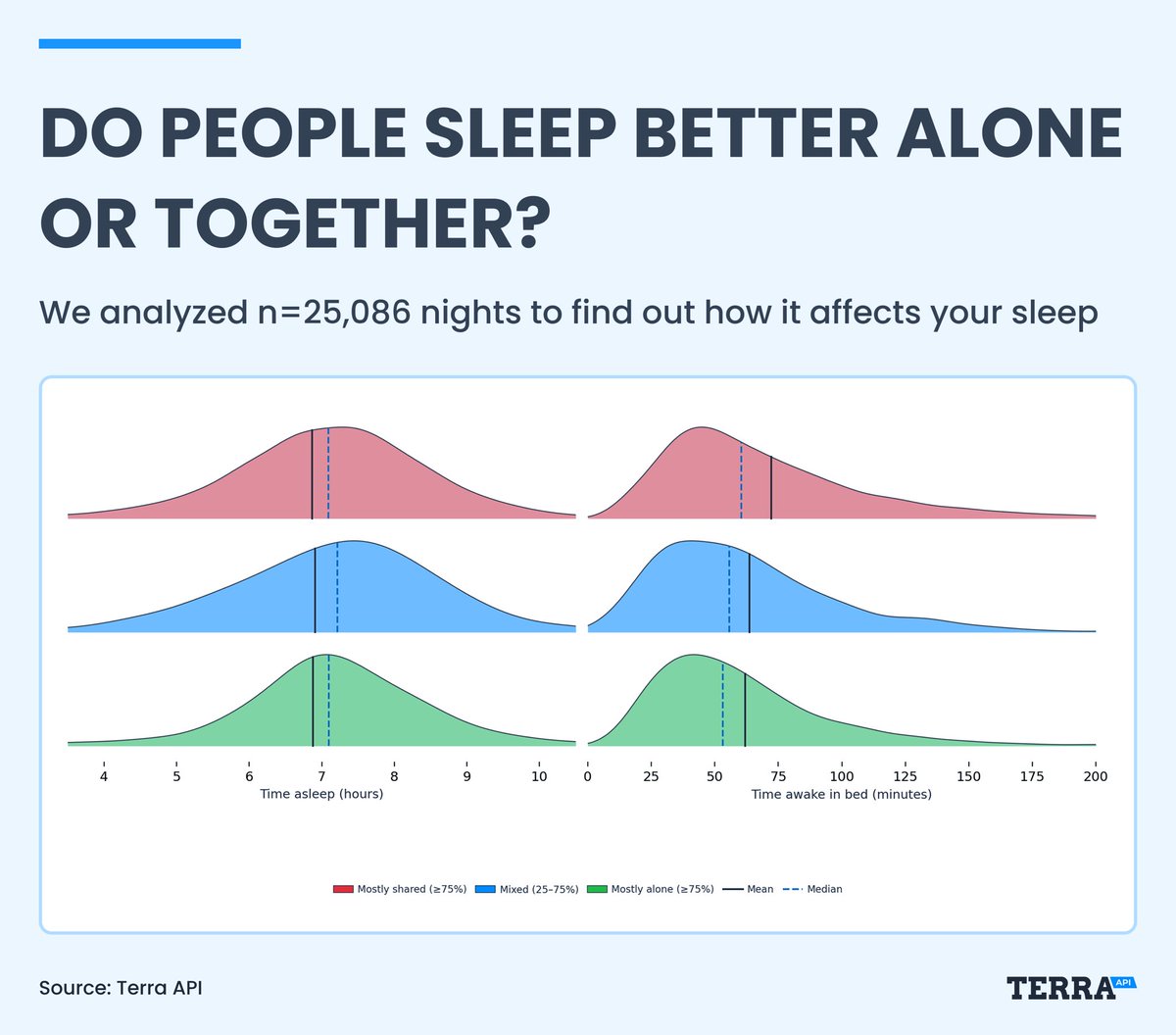 DO PEOPLE SLEEP BETTER ALONE OR TOGETHER?

We analyzed n=25,086 nights to find out how it affects your sleep

4 5 6 7 8 9 10
Time asleep (hours)

0 25 50 75 100 125 150 175 200
Time awake in bed (minutes)

Mostly shared (≥75%) Mixed (25–75%) Mostly alone (≥75%) Mean Median

Source: Terra API

TERRA API